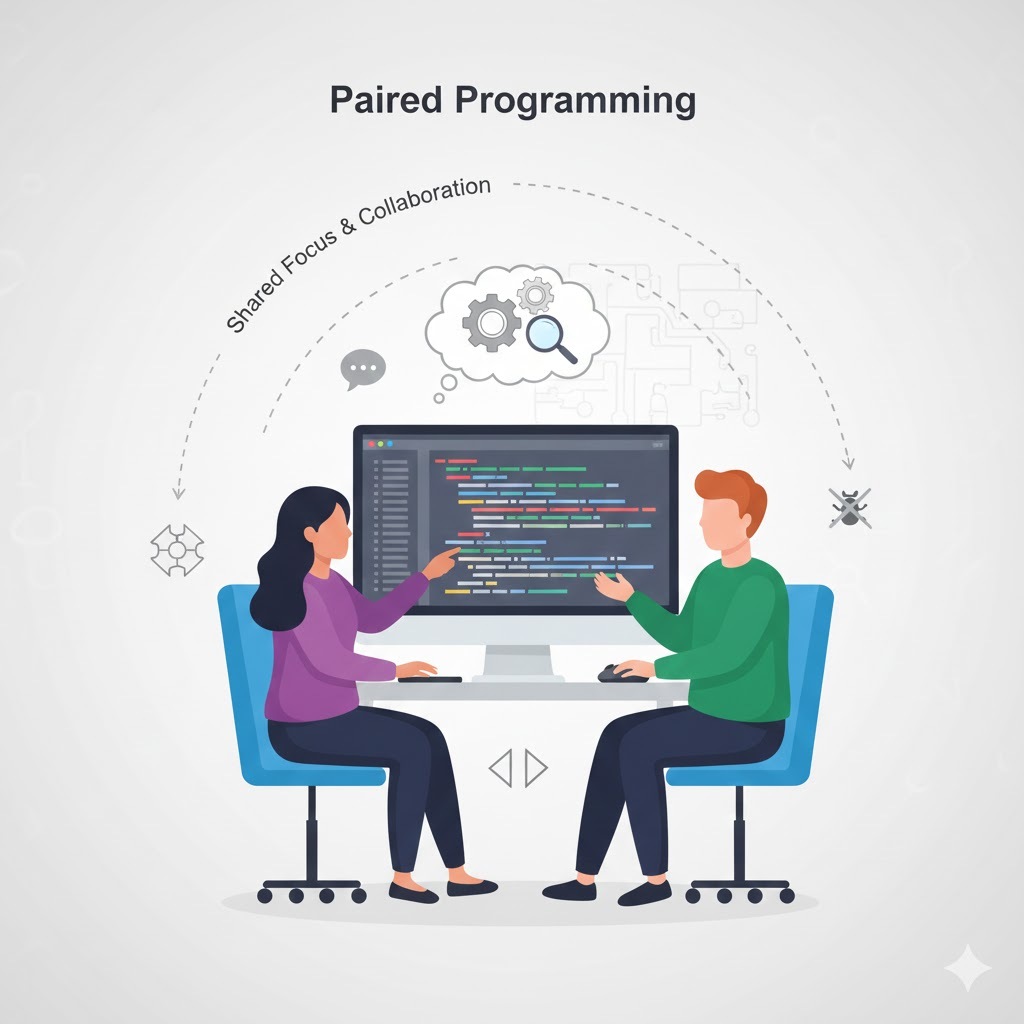 Paired Programming

Shared Focus & Collaboration